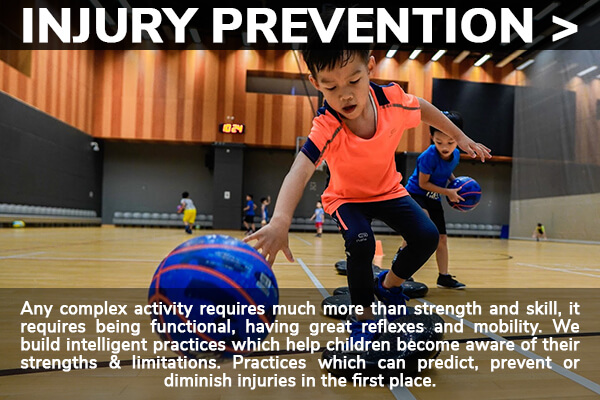 INJURY PREVENTION >

10:24

Any complex activity requires much more than strength and skill, it requires being functional, having great reflexes and mobility. We build intelligent practices which help children become aware of their strengths & limitations. Practices which can predict, prevent or diminish injuries in the first place.